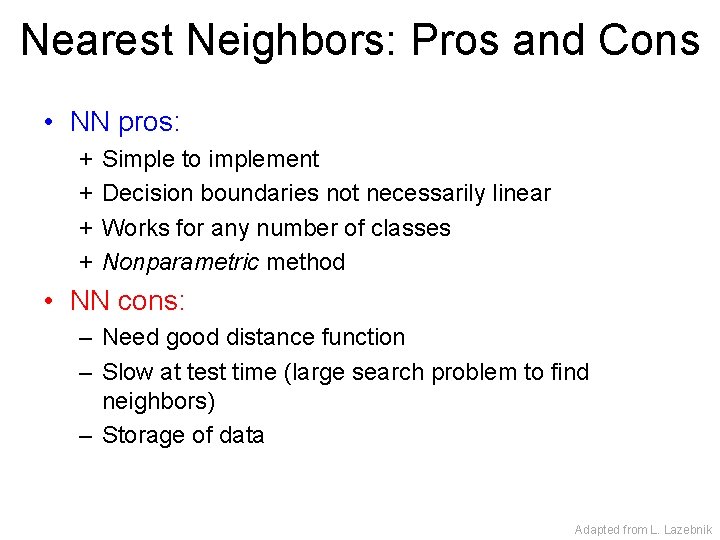 Nearest Neighbors: Pros and Cons

• NN pros:
+ Simple to implement
+ Decision boundaries not necessarily linear
+ Works for any number of classes
+ Nonparametric method

• NN cons:
– Need good distance function
– Slow at test time (large search problem to find neighbors)
– Storage of data

Adapted from L. Lazebnik